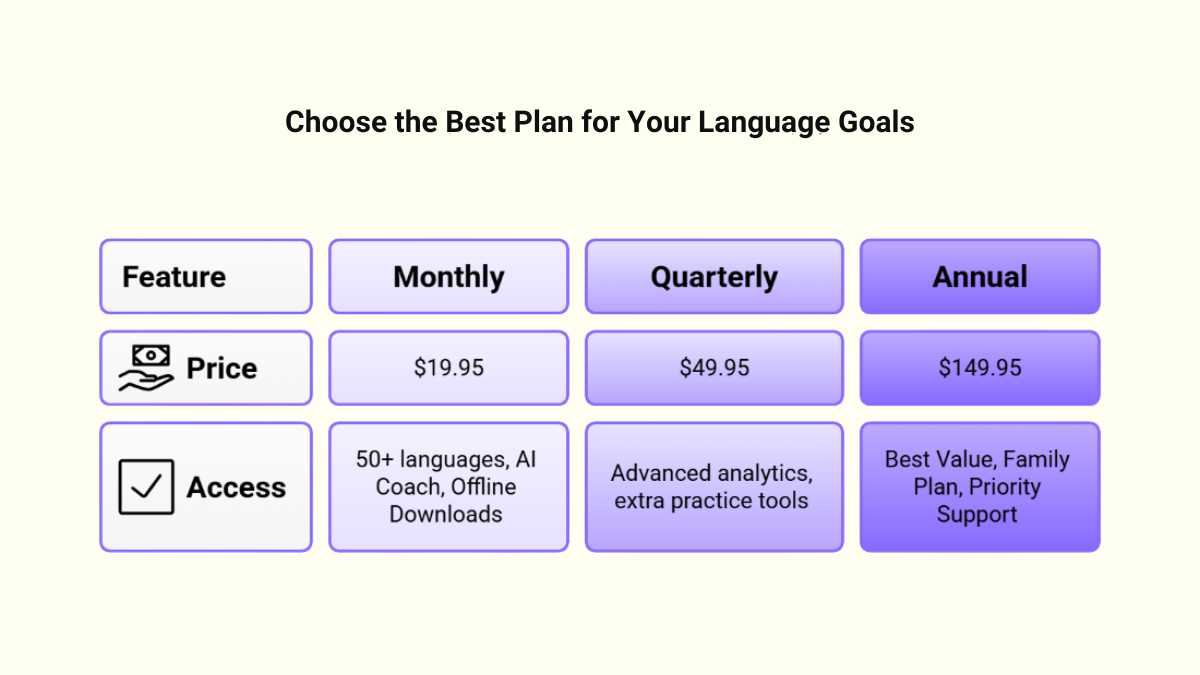 Choose the Best Plan for Your Language Goals

| Feature | Monthly | Quarterly | Annual |
|---|---|---|---|
| Price | \$19.95 | \$49.95 | \$149.95 |
| Access | 50+ languages, AI Coach, Offline Downloads | Advanced analytics, extra practice tools | Best Value, Family Plan, Priority Support |